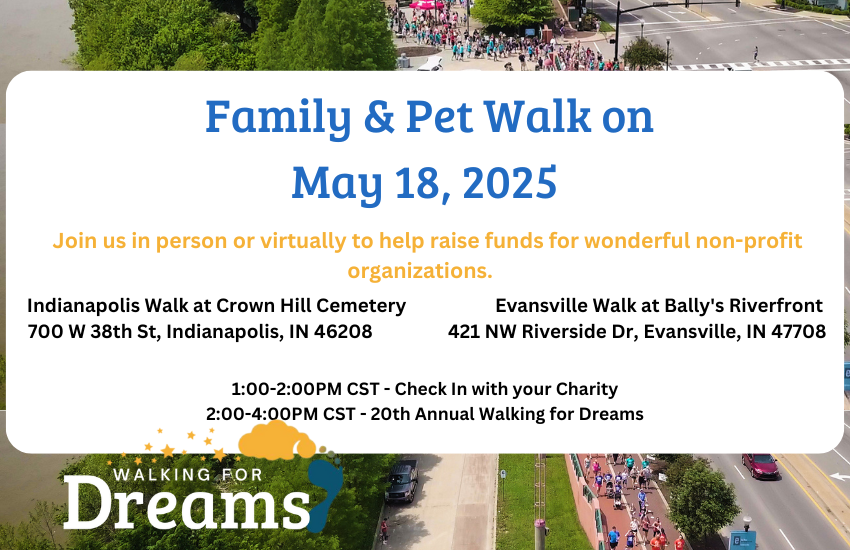 Family & Pet Walk on
May 18, 2025

Join us in person or virtually to help raise funds for wonderful non-profit organizations.

Indianapolis Walk at Crown Hill Cemetery
700 W 38th St, Indianapolis, IN 46208

Evansville Walk at Bally's Riverfront
421 NW Riverside Dr, Evansville, IN 47708

1:00-2:00PM CST - Check In with your Charity
2:00-4:00PM CST - 20th Annual Walking for Dreams

WALKING FOR
Dreams